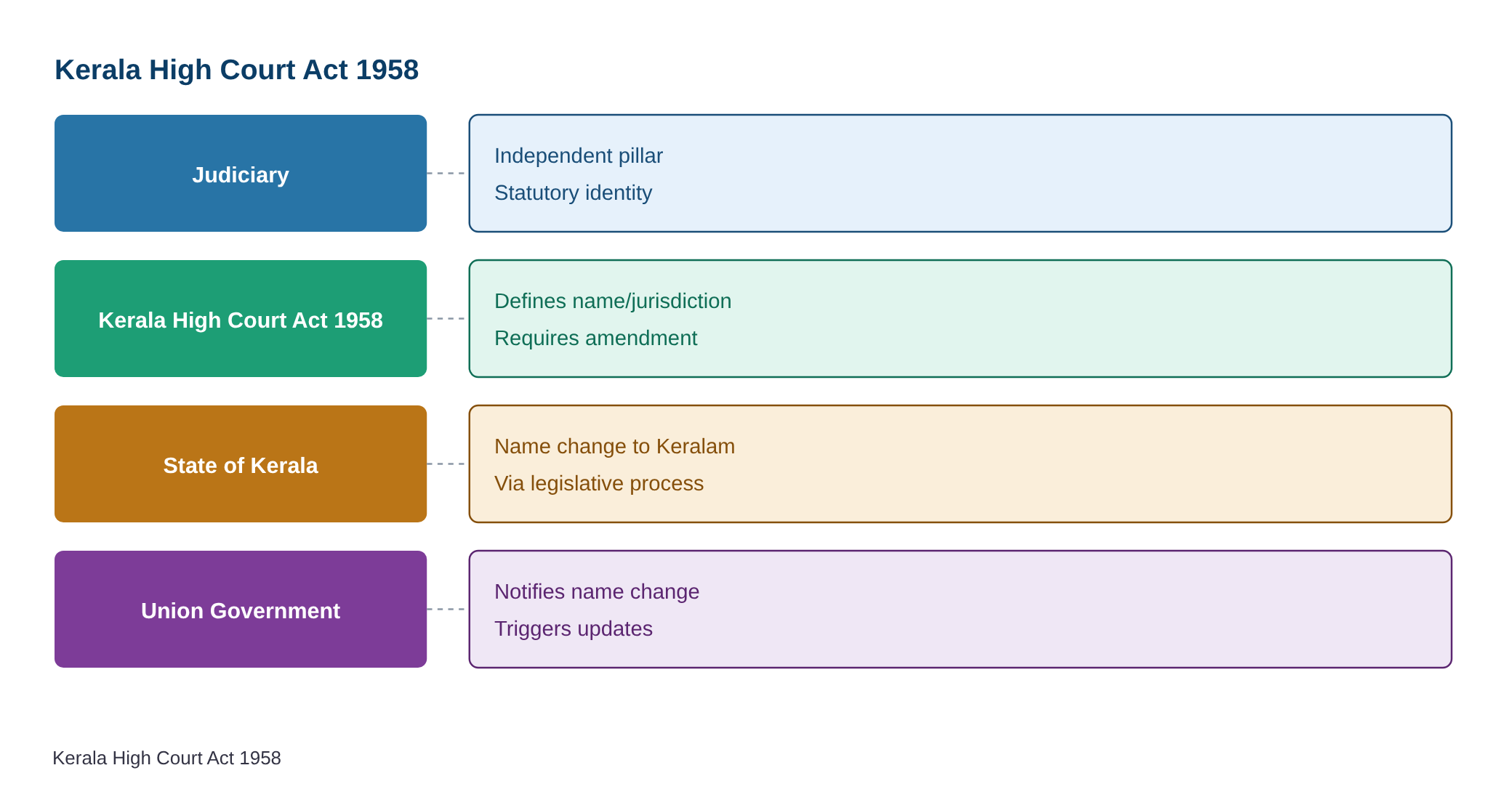 Kerala High Court Act 1958

Judiciary

Independent pillar
Statutory identity

Kerala High Court Act 1958

Defines name/jurisdiction
Requires amendment

State of Kerala

Name change to Keralam
Via legislative process

Union Government

Notifies name change
Triggers updates

Kerala High Court Act 1958